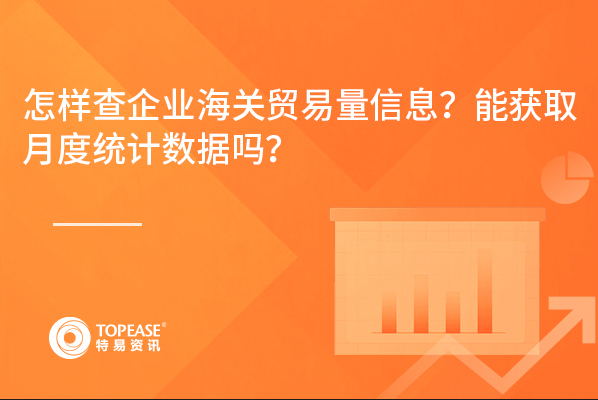 怎样查企业海关贸易量信息？能获取月度统计数据吗？

TOPEASE®
特易资讯